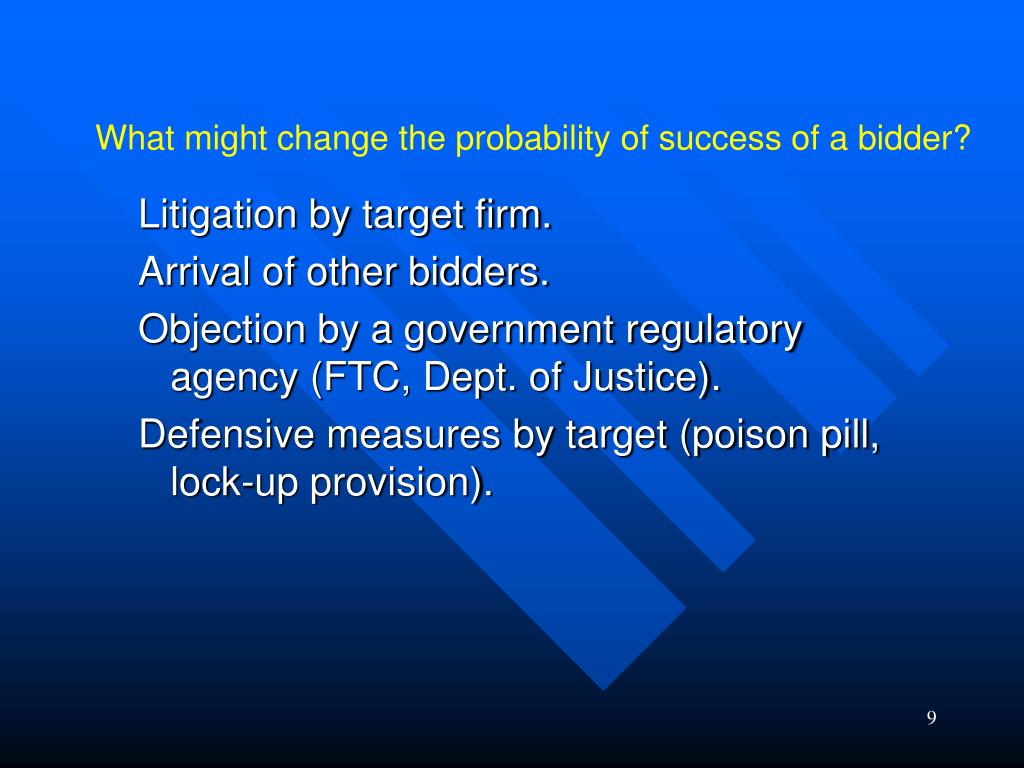 What might change the probability of success of a bidder?

Litigation by target firm.

Arrival of other bidders.

Objection by a government regulatory agency (FTC, Dept. of Justice).

Defensive measures by target (poison pill, lock-up provision).

9